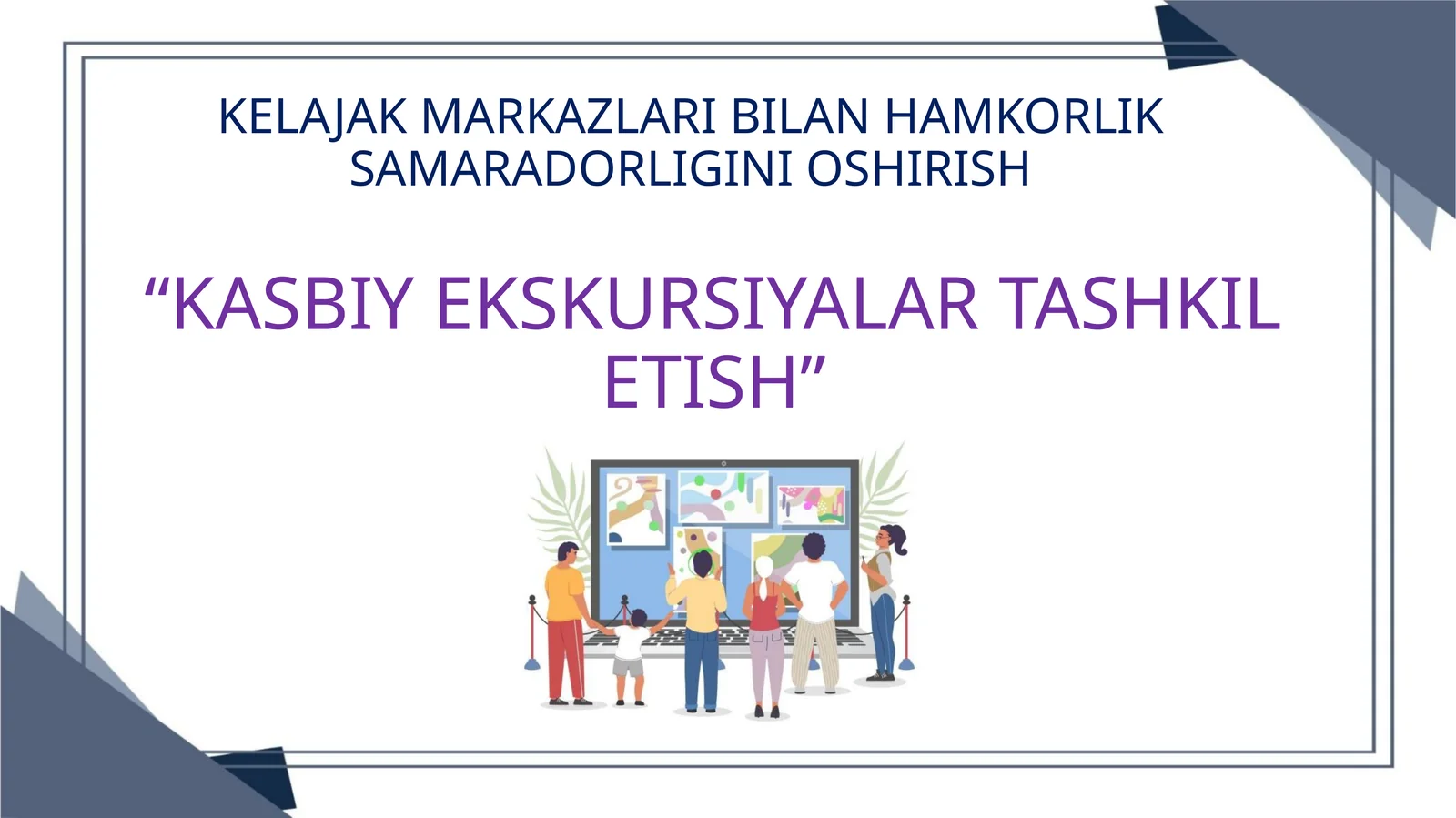 KELAJAK MARKAZLARI BILAN HAMKORLIK SAMARADORLIGINI OSHIRISH

“KASBIY EKSKURSIYALAR TASHKIL ETISH”